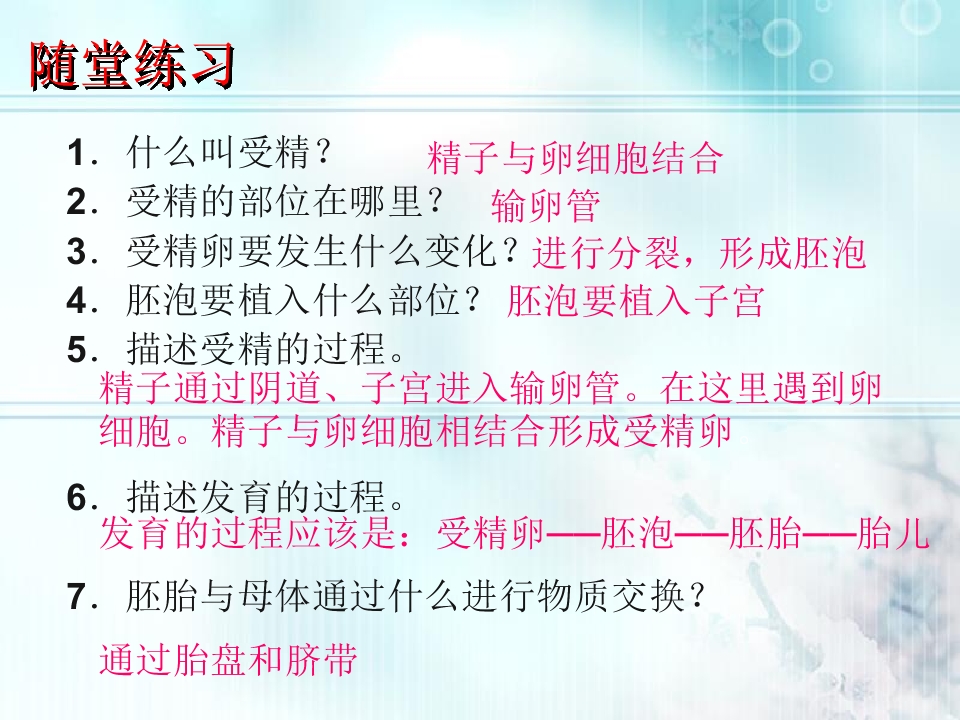 随堂练习

1．什么叫受精？ 精子与卵细胞结合

2．受精的部位在哪里？ 输卵管

3．受精卵要发生什么变化？进行分裂，形成胚泡

4．胚泡要植入什么部位？ 胚泡要植入子宫

5．描述受精的过程。
精子通过阴道、子宫进入输卵管。在这里遇到卵细胞。精子与卵细胞相结合形成受精卵

6．描述发育的过程。
发育的过程应该是：受精卵——胚泡——胚胎——胎儿

7．胚胎与母体通过什么进行物质交换？

通过胎盘和脐带